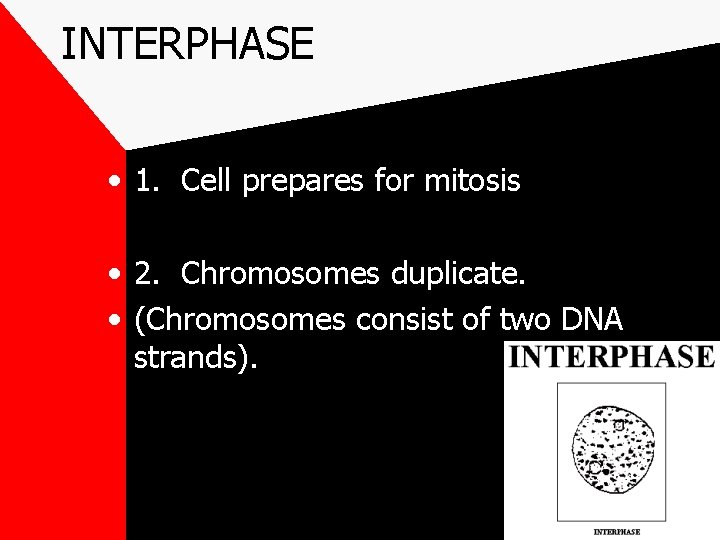 INTERPHASE

• 1. Cell prepares for mitosis

• 2. Chromosomes duplicate.

• (Chromosomes consist of two DNA strands).

INTERPHASE

INTERPHASE